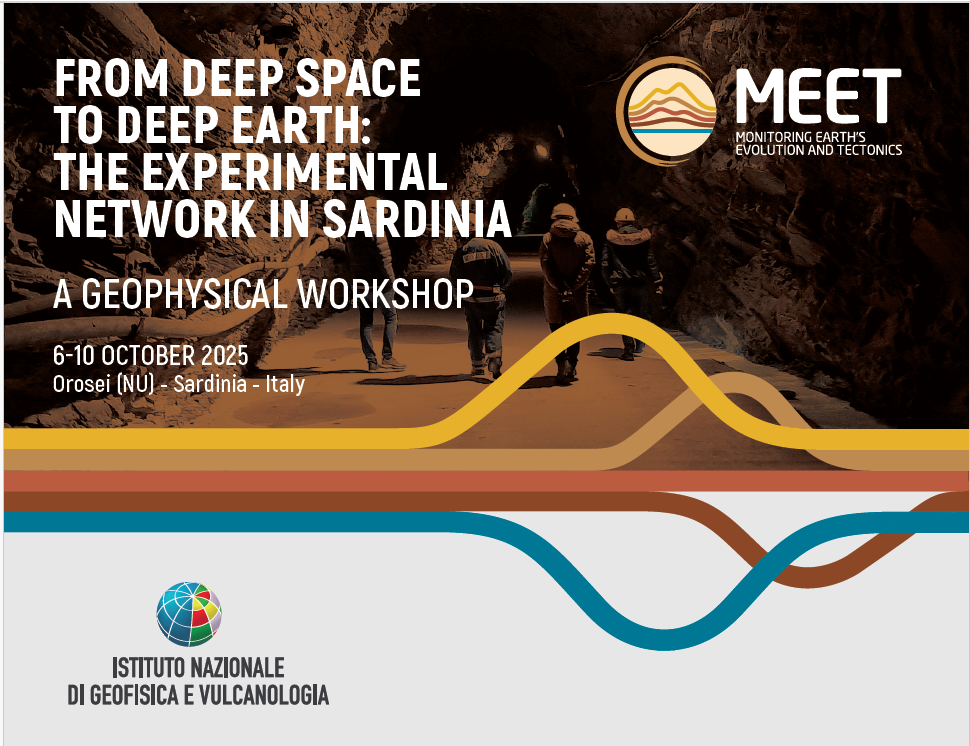 FROM DEEP SPACE TO DEEP EARTH: THE EXPERIMENTAL NETWORK IN SARDINIA

MEET
MONITORING EARTH'S EVOLUTION AND TECTONICS

A GEOPHYSICAL WORKSHOP

6-10 OCTOBER 2025
Orosei (NU) - Sardinia - Italy

ISTITUTO NAZIONALE
DI GEOFISICA E VULCANOLOGIA